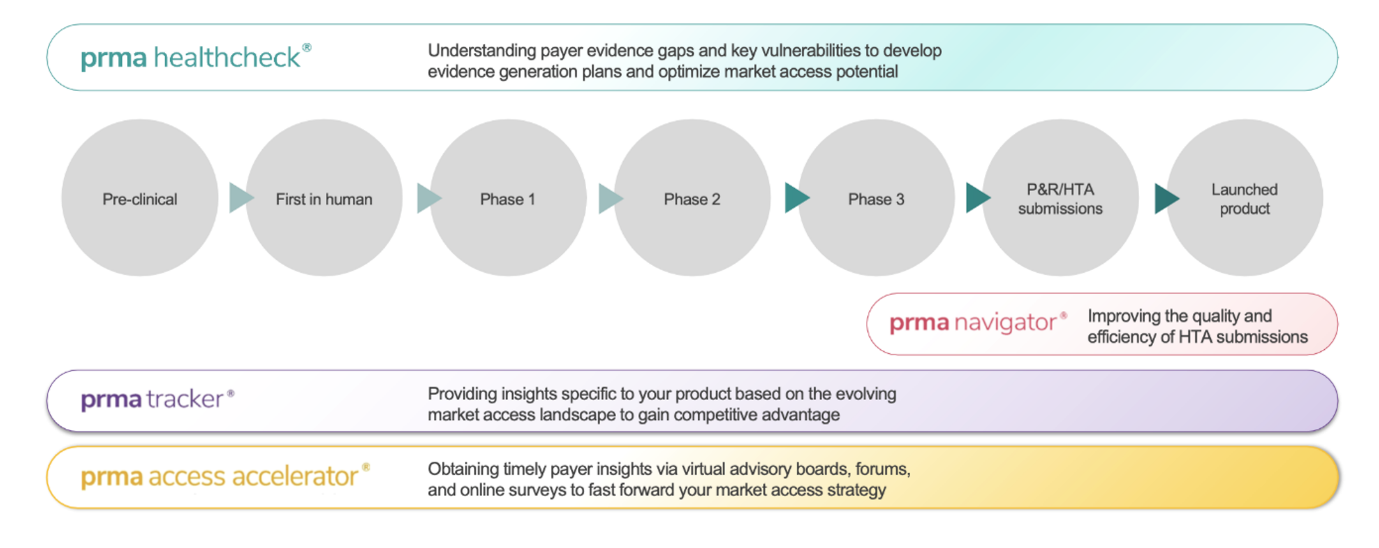 prma healthcheck®

Understanding payer evidence gaps and key vulnerabilities to develop evidence generation plans and optimize market access potential

Pre-clinical

First in human

Phase 1

Phase 2

Phase 3

P&R/HTA submissions

Launched product

prma navigator®

Improving the quality and efficiency of HTA submissions

prma tracker®

Providing insights specific to your product based on the evolving market access landscape to gain competitive advantage

prma access accelerator®

Obtaining timely payer insights via virtual advisory boards, forums, and online surveys to fast forward your market access strategy